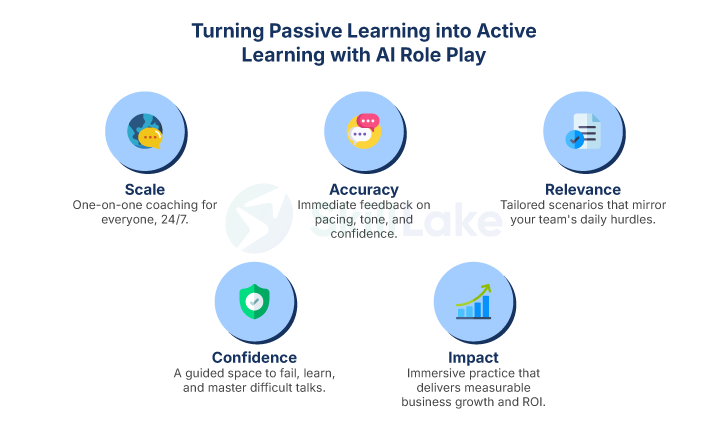 Turning Passive Learning into Active Learning with AI Role Play

Scale
One-on-one coaching for everyone, 24/7.

Accuracy
Immediate feedback on pacing, tone, and confidence.

Relevance
Tailored scenarios that mirror your team's daily hurdles.

Confidence
A guided space to fail, learn, and master difficult talks.

Impact
Immersive practice that delivers measurable business growth and ROI.

SkillLake